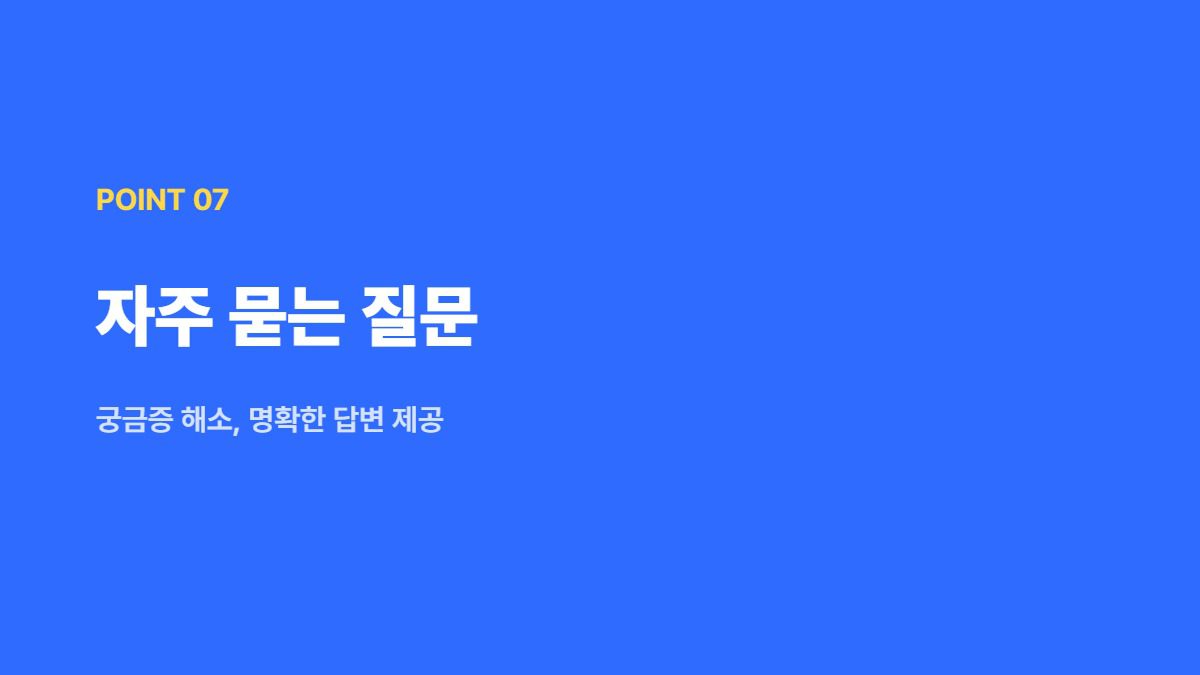 POINT 07

자주 묻는 질문

궁금증 해소, 명확한 답변 제공